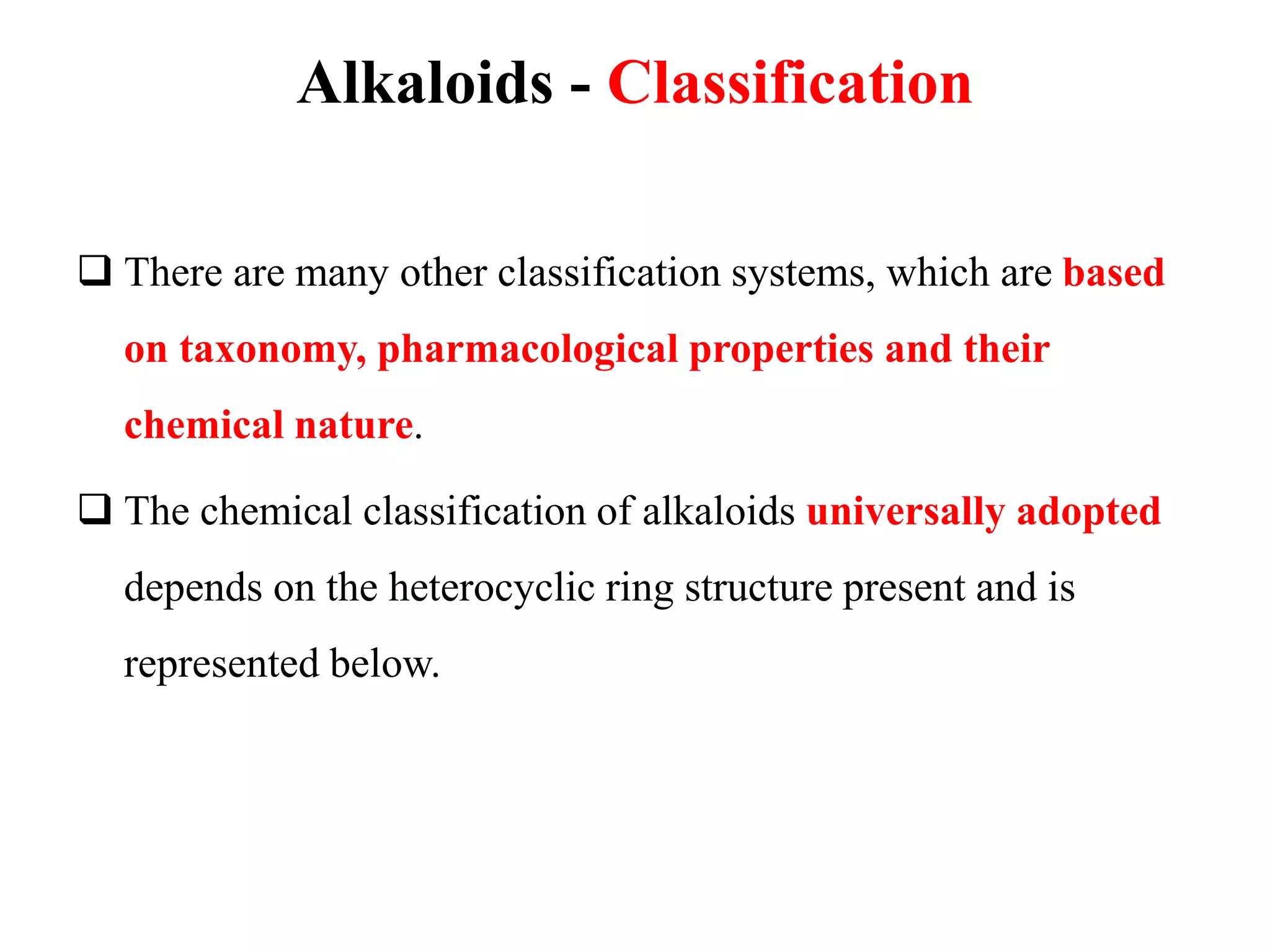 Alkaloids - Classification

❑ There are many other classification systems, which are based on taxonomy, pharmacological properties and their chemical nature.

❑ The chemical classification of alkaloids universally adopted depends on the heterocyclic ring structure present and is represented below.